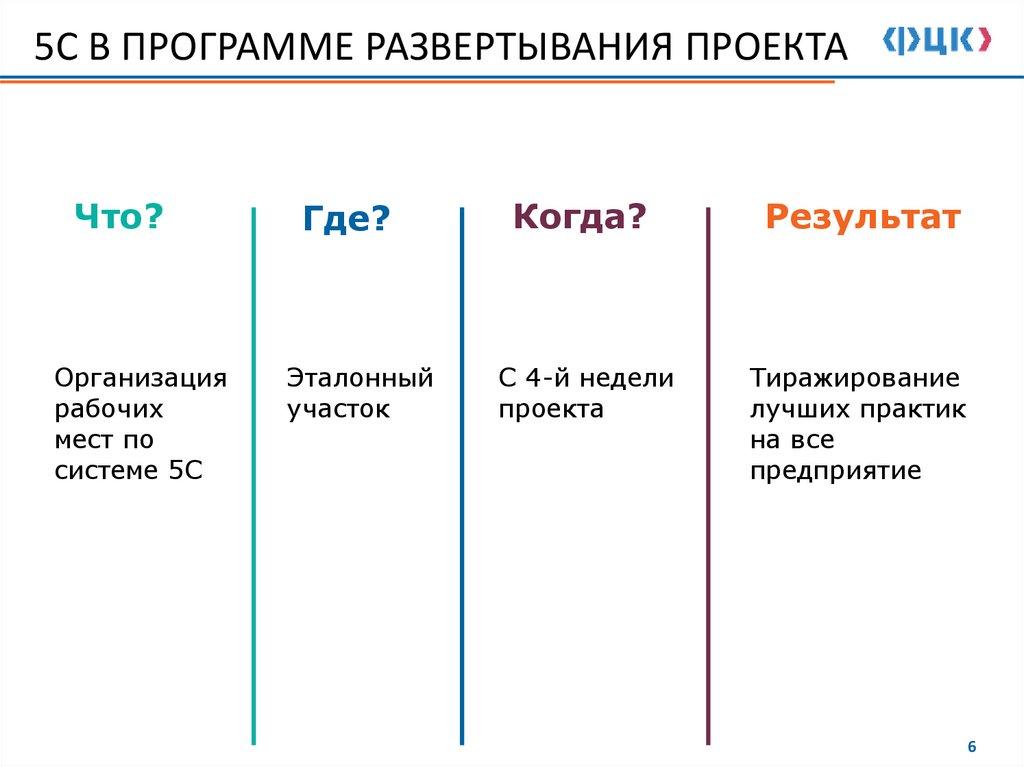 5С В ПРОГРАММЕ РАЗВЕРТЫВАНИЯ ПРОЕКТА

ФЦК

Что?

Организация рабочих мест по системе 5С

Где?

Эталонный участок

Когда?

С 4-й недели проекта

Результат

Тиражирование лучших практик на все предприятие

6